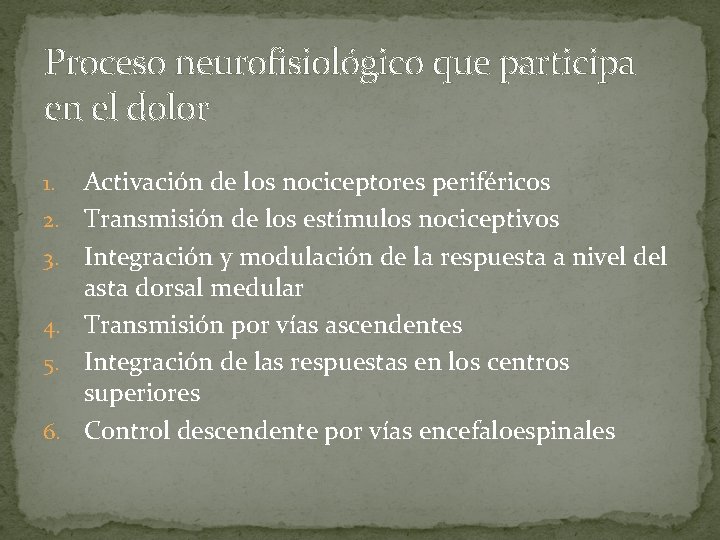 Proceso neurofisiológico que participa en el dolor

1. Activación de los nociceptores periféricos
2. Transmisión de los estímulos nociceptivos
3. Integración y modulación de la respuesta a nivel del asta dorsal medular
4. Transmisión por vías ascendentes
5. Integración de las respuestas en los centros superiores
6. Control descendente por vías encefaloespinales